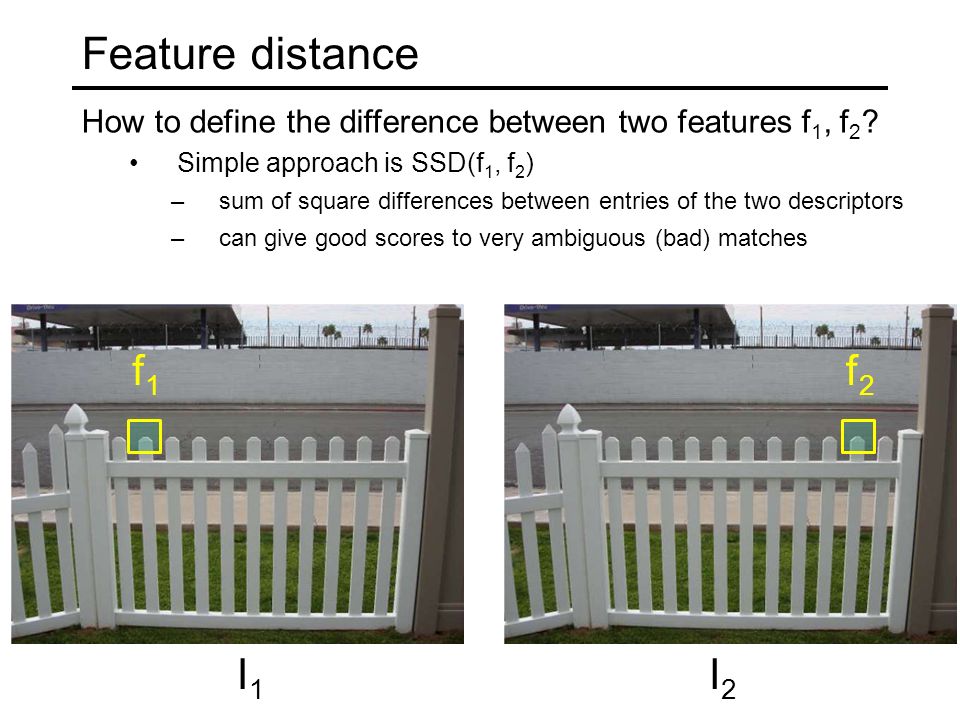 Feature distance

How to define the difference between two features $f_1$, $f_2$?

• Simple approach is SSD($f_1$, $f_2$)

– sum of square differences between entries of the two descriptors

– can give good scores to very ambiguous (bad) matches

$f_1$

$f_2$

$I_1$

$I_2$